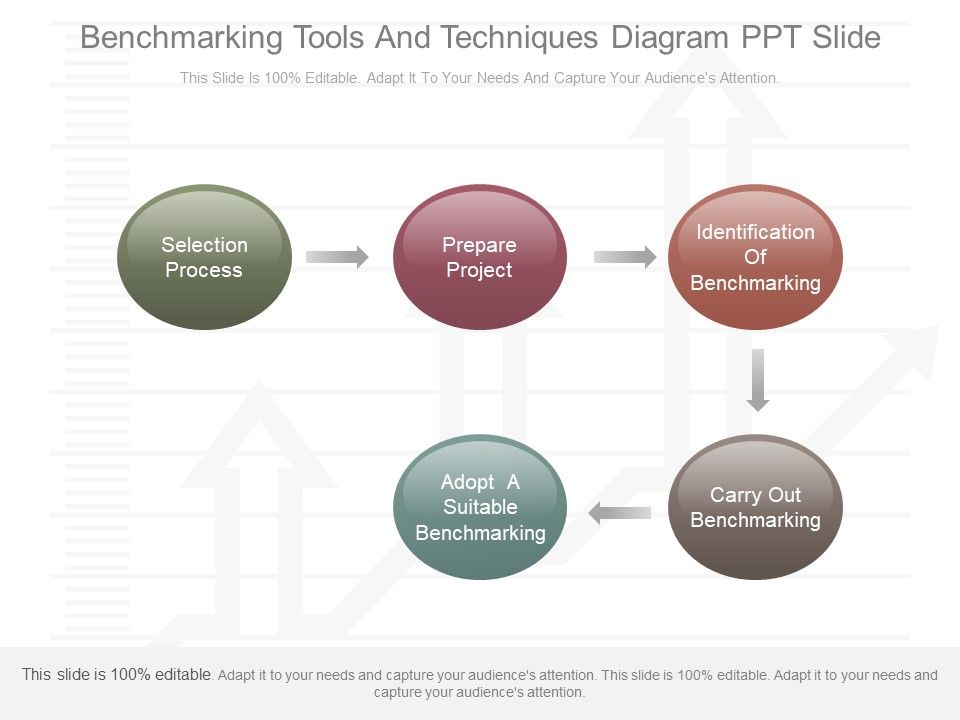 Benchmarking Tools And Techniques Diagram PPT Slide

This Slide Is 100% Editable. Adapt It To Your Needs And Capture Your Audience's Attention.

Selection Process

Prepare Project

Identification Of Benchmarking

Carry Out Benchmarking

Adopt A Suitable Benchmarking

This slide is 100% editable. Adapt it to your needs and capture your audience's attention. This slide is 100% editable. Adapt it to your needs and capture your audience's attention.